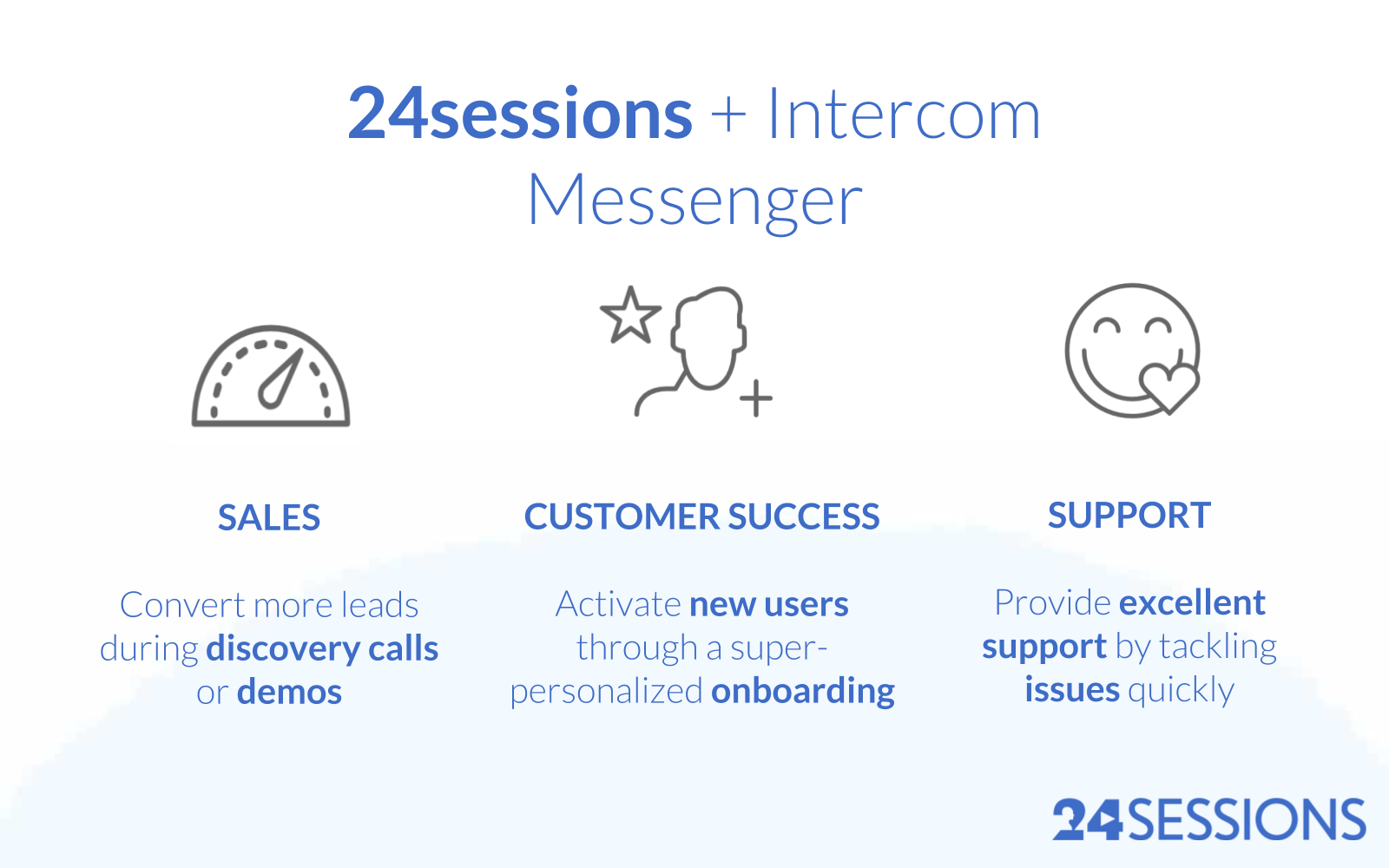 24sessions + Intercom Messenger

SALES

Convert more leads during discovery calls or demos

CUSTOMER SUCCESS

Activate new users through a super-personalized onboarding

SUPPORT

Provide excellent support by tackling issues quickly

24SESSIONS